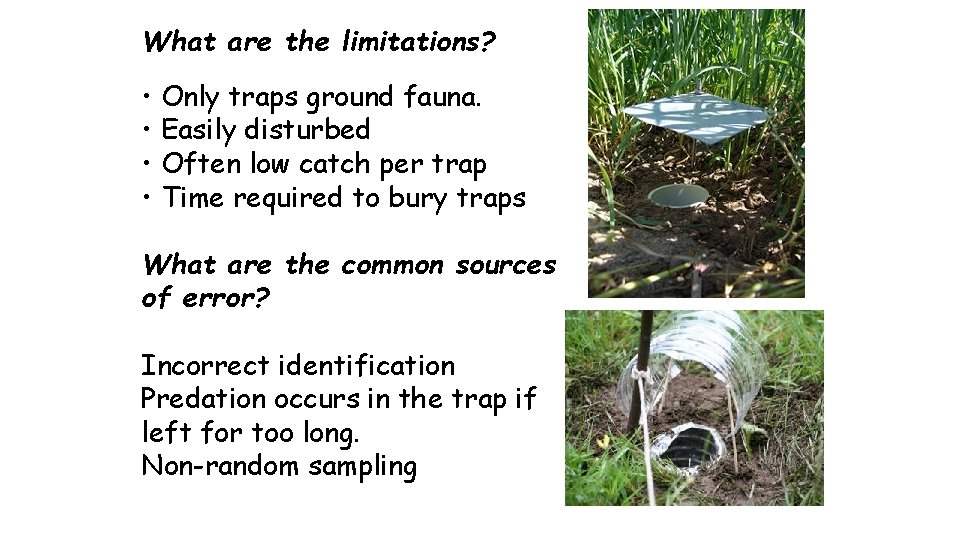 What are the limitations?

• Only traps ground fauna.
• Easily disturbed
• Often low catch per trap
• Time required to bury traps

What are the common sources of error?

Incorrect identification
Predation occurs in the trap if left for too long.
Non-random sampling